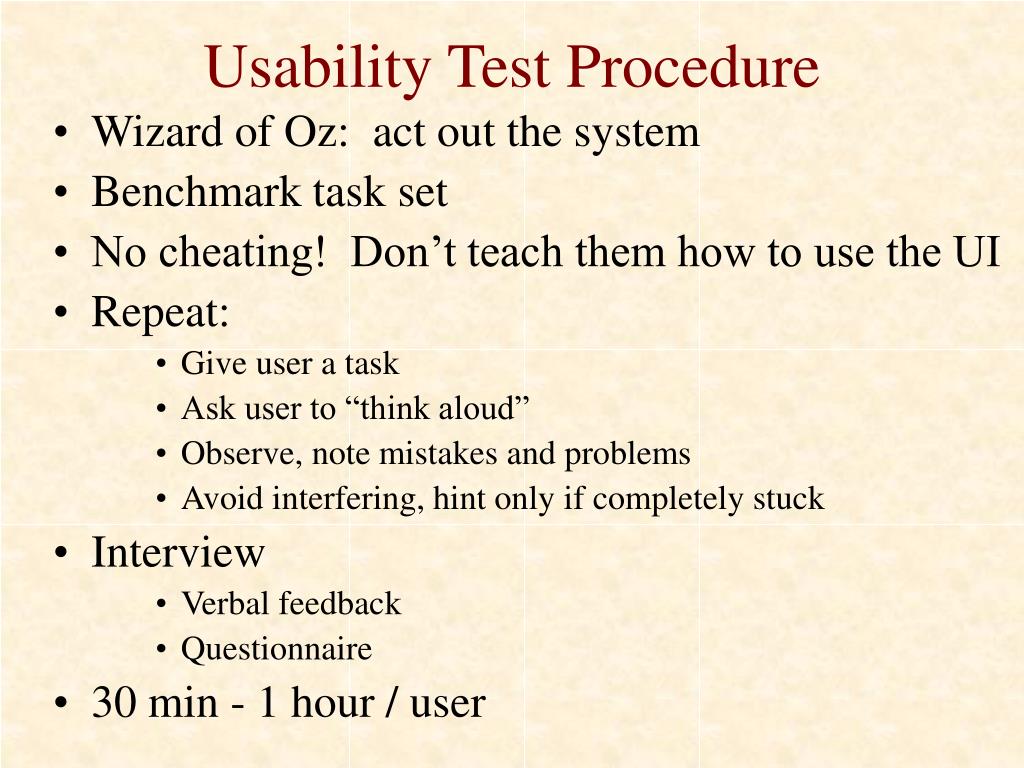 Usability Test Procedure

• Wizard of Oz: act out the system
• Benchmark task set
• No cheating! Don’t teach them how to use the UI
• Repeat:
  • Give user a task
  • Ask user to “think aloud”
  • Observe, note mistakes and problems
  • Avoid interfering, hint only if completely stuck
• Interview
  • Verbal feedback
  • Questionnaire
• 30 min - 1 hour / user